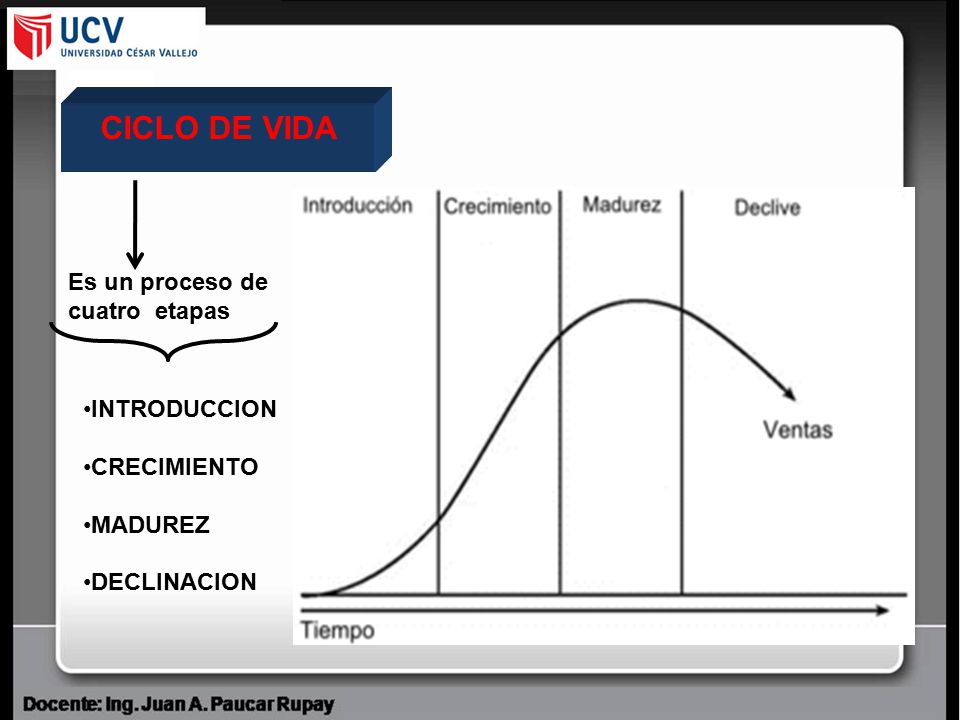 UCV
UNIVERSIDAD CÉSAR VALLEJO

CICLO DE VIDA

Es un proceso de cuatro etapas

•INTRODUCCION

•CRECIMIENTO

•MADUREZ

•DECLINACION

Introducción
Crecimiento
Madurez
Declive

Ventas

Tiempo

Docente: Ing. Juan A. Paucar Rupay